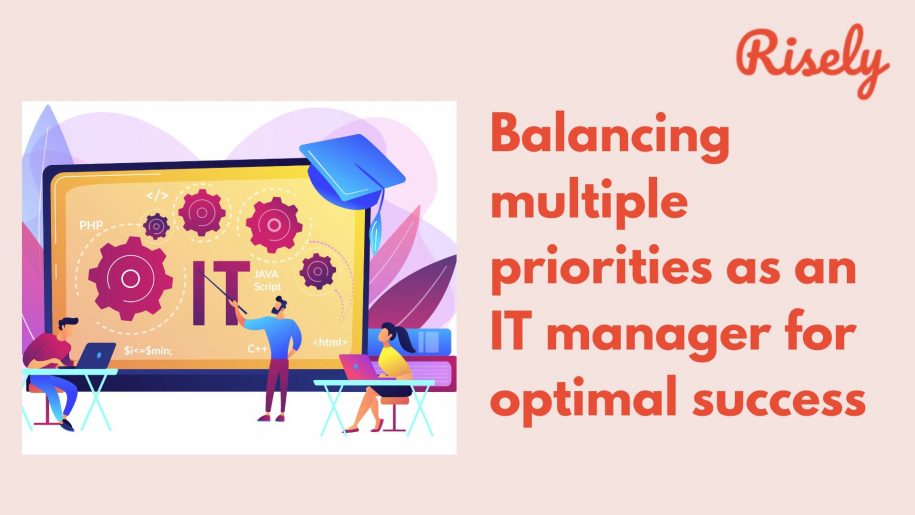 Risely

</>
PHP
IT
JAVA Script
$i<=$min;
C++
<html>

Balancing multiple priorities as an IT manager for optimal success